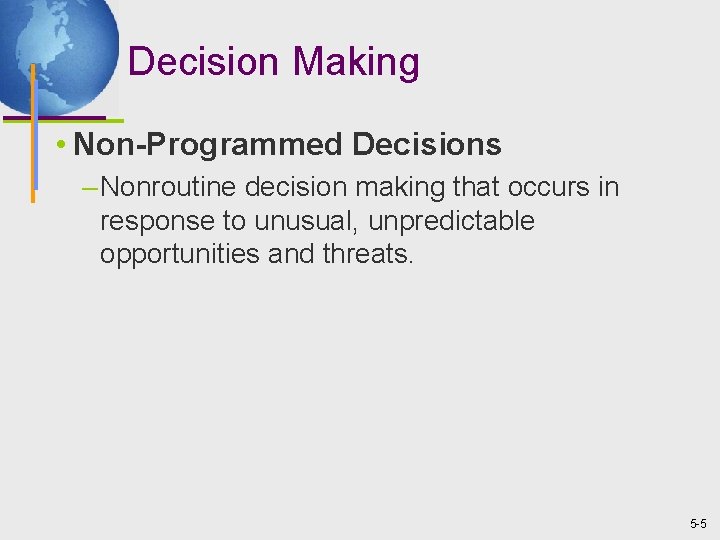 Decision Making

• Non-Programmed Decisions

– Nonroutine decision making that occurs in response to unusual, unpredictable opportunities and threats.

5-5